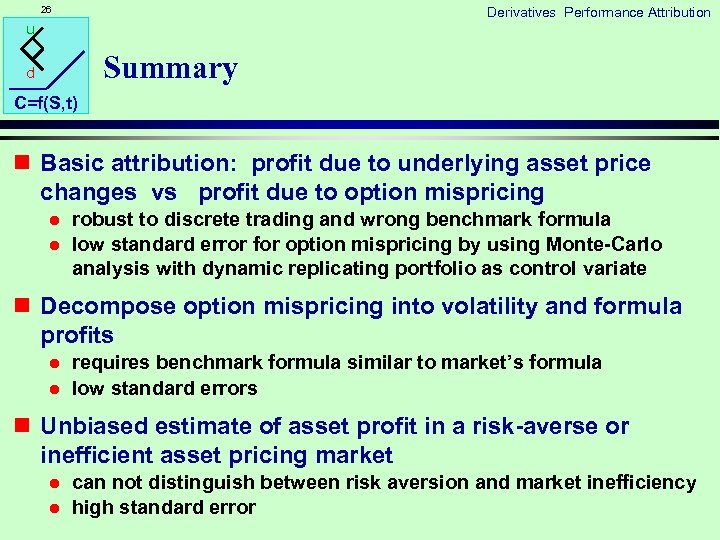 26

Derivatives Performance Attribution

u
d
C=f(S,t)

Summary

Basic attribution: profit due to underlying asset price changes vs profit due to option mispricing
robust to discrete trading and wrong benchmark formula
low standard error for option mispricing by using Monte-Carlo analysis with dynamic replicating portfolio as control variate

Decompose option mispricing into volatility and formula profits
requires benchmark formula similar to market's formula
low standard errors

Unbiased estimate of asset profit in a risk-averse or inefficient asset pricing market
can not distinguish between risk aversion and market inefficiency
high standard error